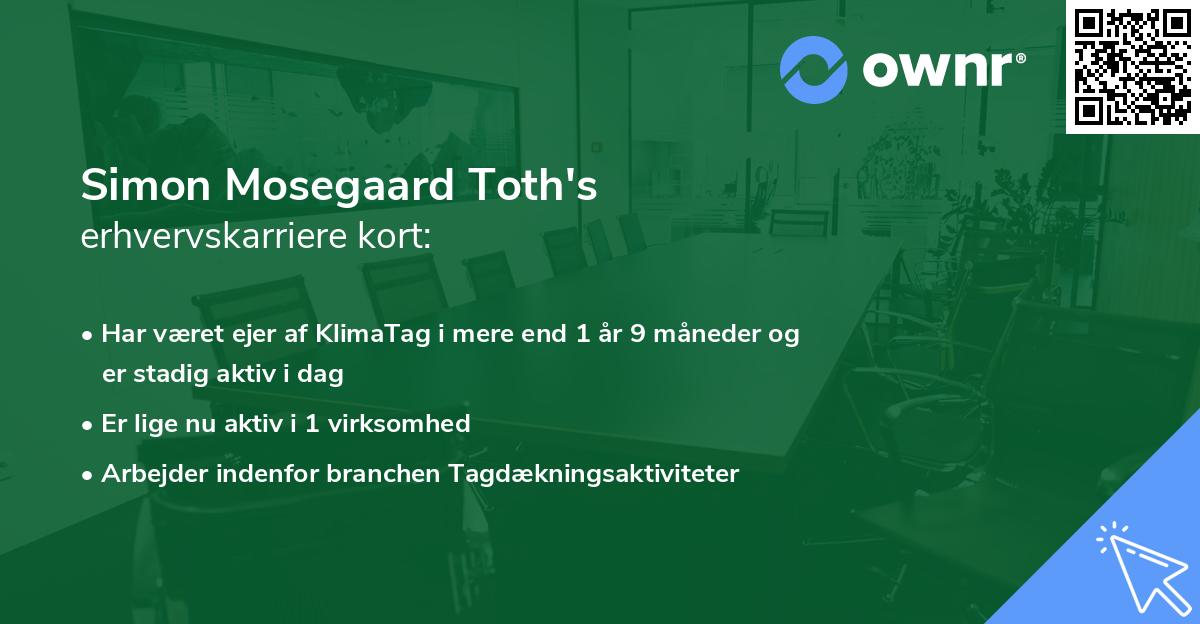 ownr®

Simon Mosegaard Toth's
erhvervskarriere kort:

• Har været ejer af KlimaTag i mere end 1 år 9 måneder og er stadig aktiv i dag
• Er lige nu aktiv i 1 virksomhed
• Arbejder indenfor branchen Tagdækningsaktiviteter